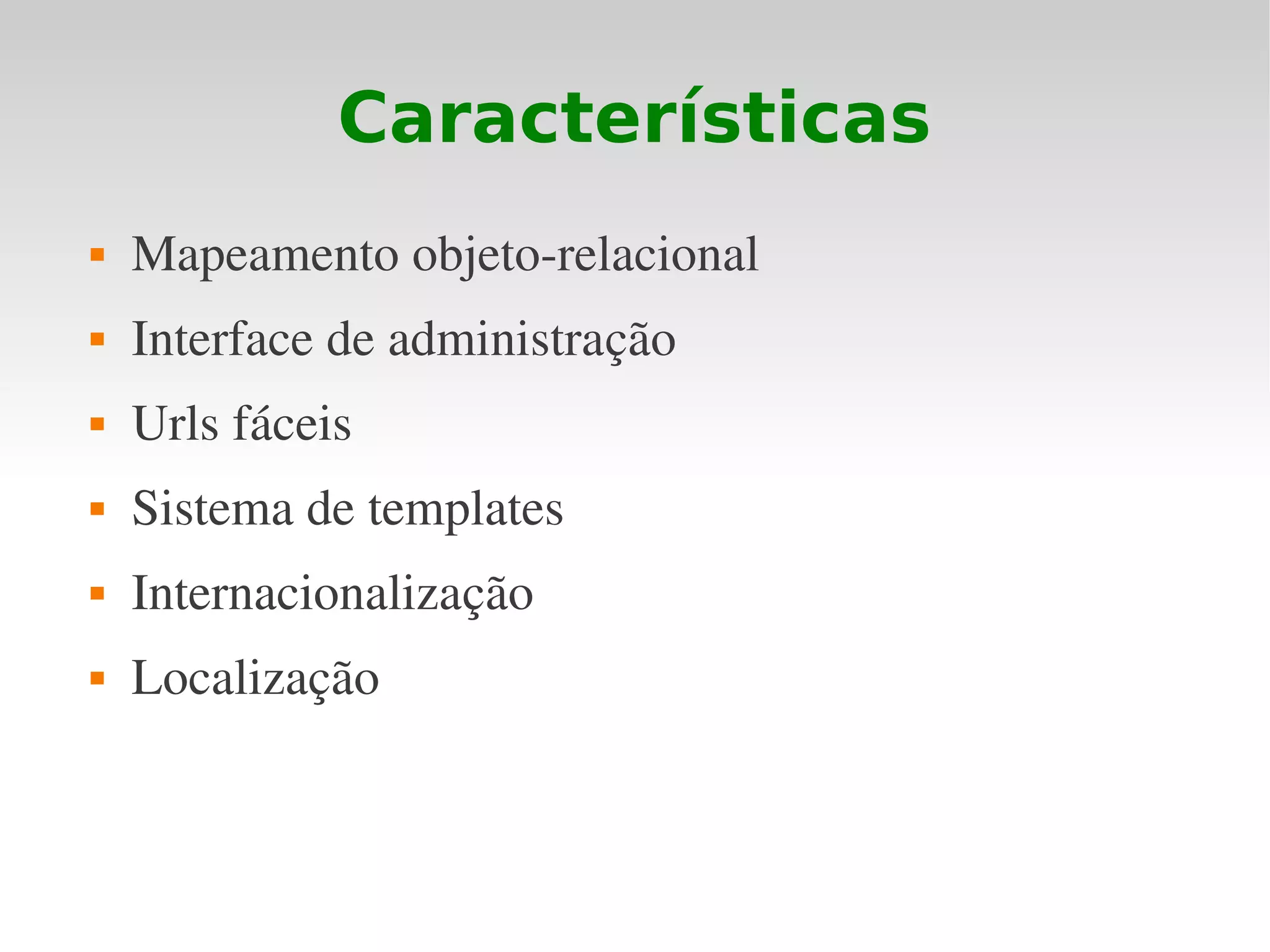 Características

- Mapeamento objeto-relacional
- Interface de administração
- Urls fáceis
- Sistema de templates
- Internacionalização
- Localização